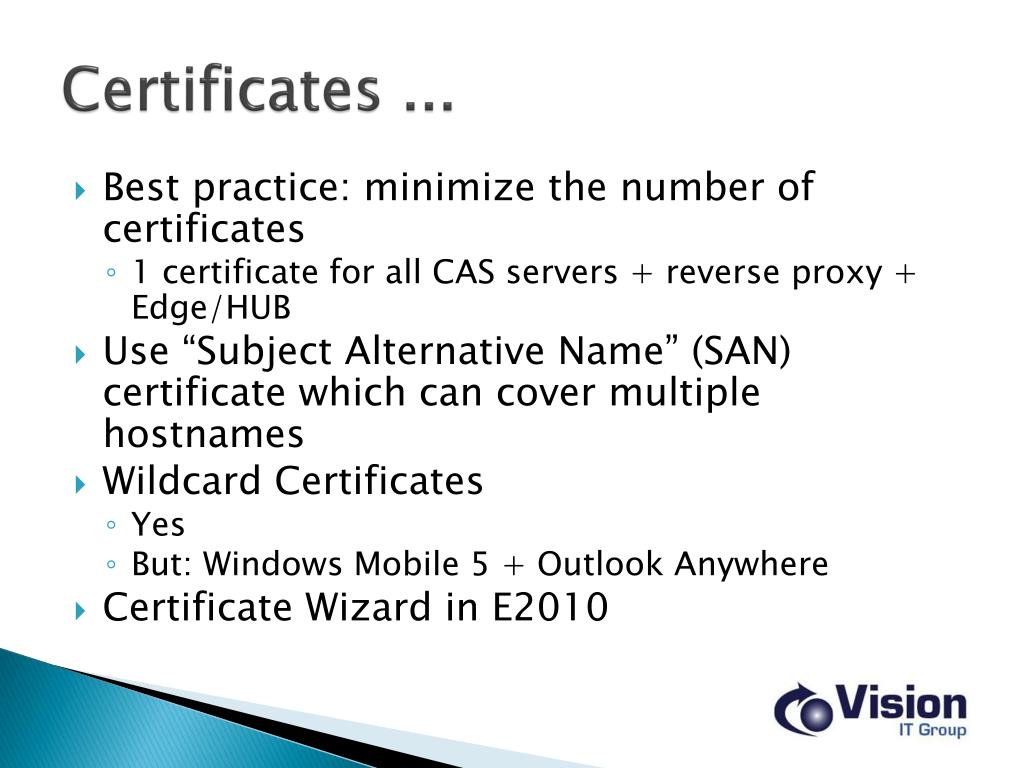 Certificates ...

Best practice: minimize the number of certificates

1 certificate for all CAS servers + reverse proxy + Edge/HUB

Use “Subject Alternative Name” (SAN) certificate which can cover multiple hostnames

Wildcard Certificates

Yes

But: Windows Mobile 5 + Outlook Anywhere

Certificate Wizard in E2010

Vision
IT Group